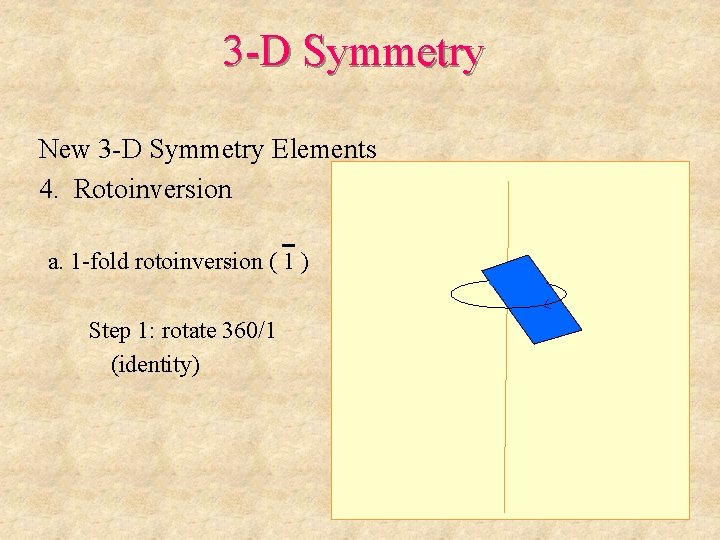 3-D Symmetry

New 3-D Symmetry Elements

4. Rotoinversion

a. 1-fold rotoinversion ( $\bar{1}$ )

Step 1: rotate 360/1
(identity)